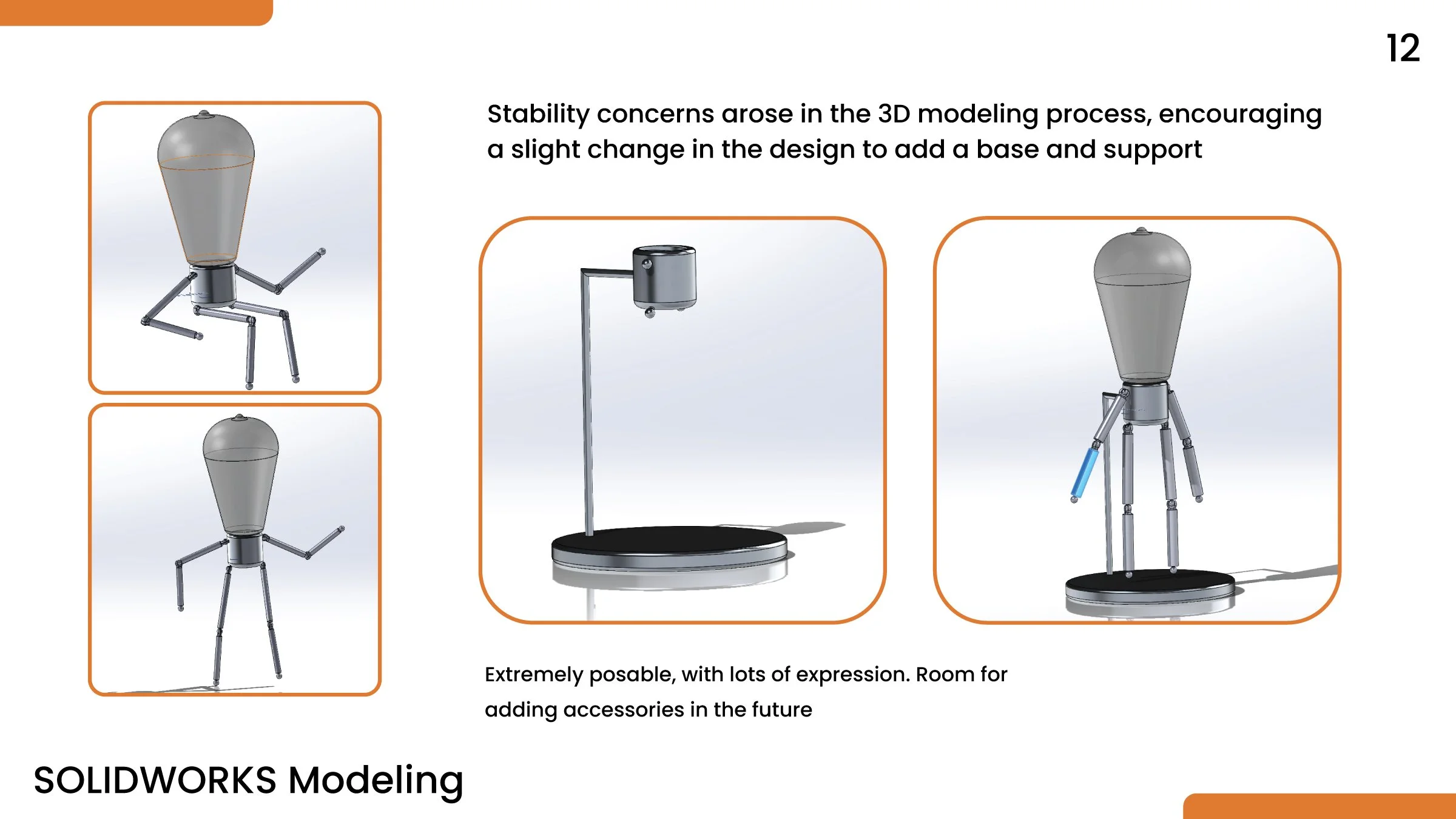 12

Stability concerns arose in the 3D modeling process, encouraging a slight change in the design to add a base and support

Extremely posable, with lots of expression. Room for adding accessories in the future

SOLIDWORKS Modeling